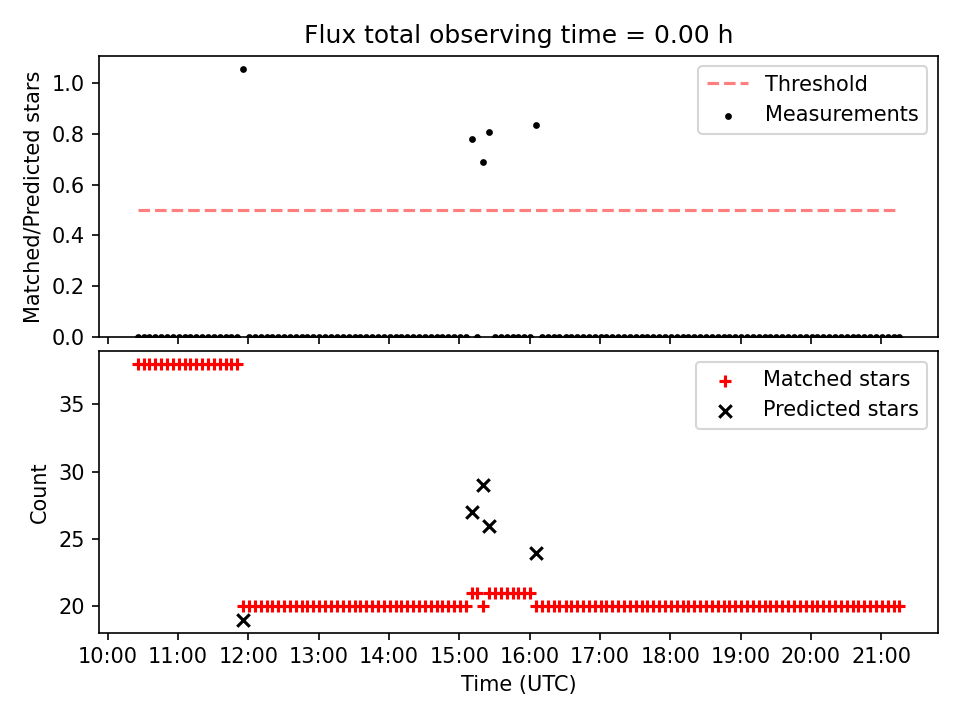 Flux total observing time = 0.00 h

Matched/Predicted stars

1.0
0.8
0.6
0.4
0.2
0.0

Threshold
Measurements

Count

35
30
25
20

Matched stars
Predicted stars

10:00 11:00 12:00 13:00 14:00 15:00 16:00 17:00 18:00 19:00 20:00 21:00

Time (UTC)